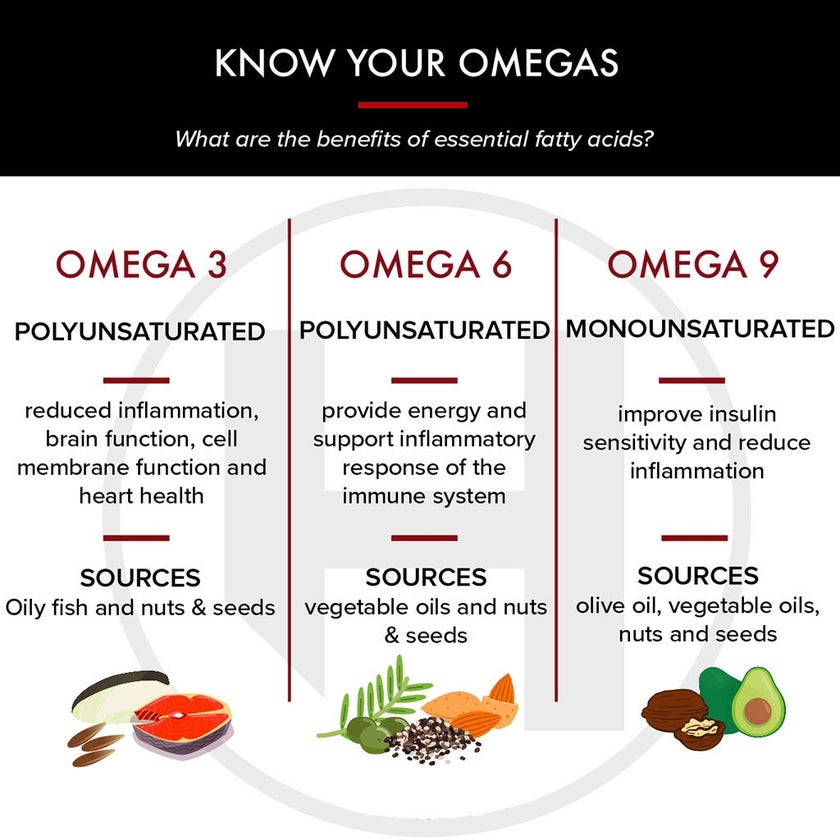 KNOW YOUR OMEGAS

What are the benefits of essential fatty acids?

OMEGA 3

POLYUNSATURATED

reduced inflammation, brain function, cell membrane function and heart health

SOURCES
Oily fish and nuts & seeds

OMEGA 6

POLYUNSATURATED

provide energy and support inflammatory response of the immune system

SOURCES
vegetable oils and nuts & seeds

OMEGA 9

MONOUNSATURATED

improve insulin sensitivity and reduce inflammation

SOURCES
olive oil, vegetable oils, nuts and seeds